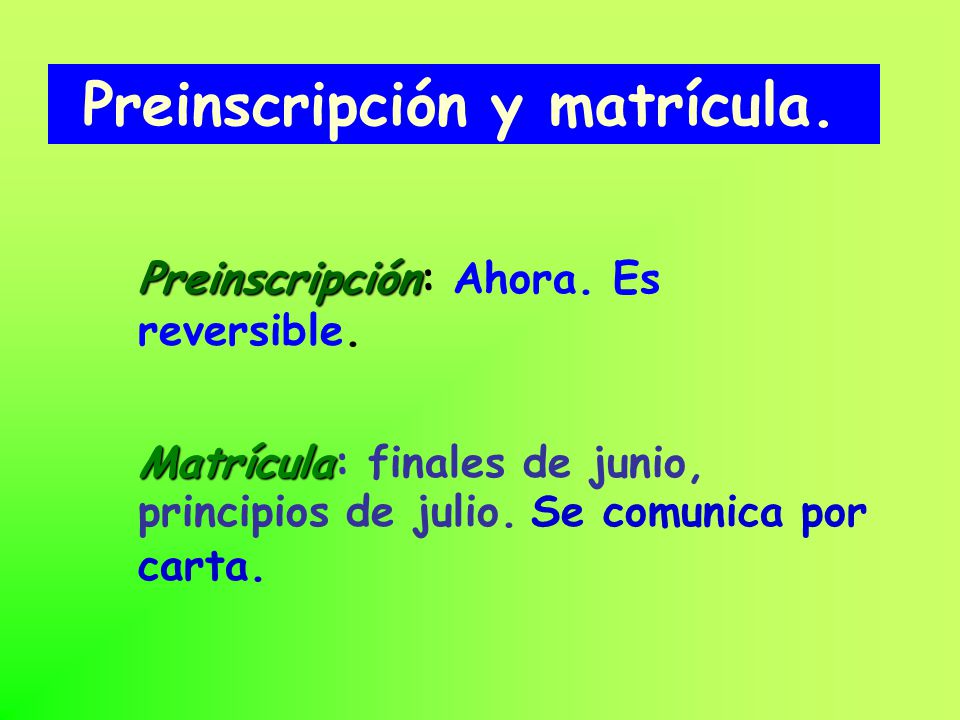 Preinscripción y matrícula.

Preinscripción: Ahora. Es reversible.

Matrícula: finales de junio, principios de julio. Se comunica por carta.